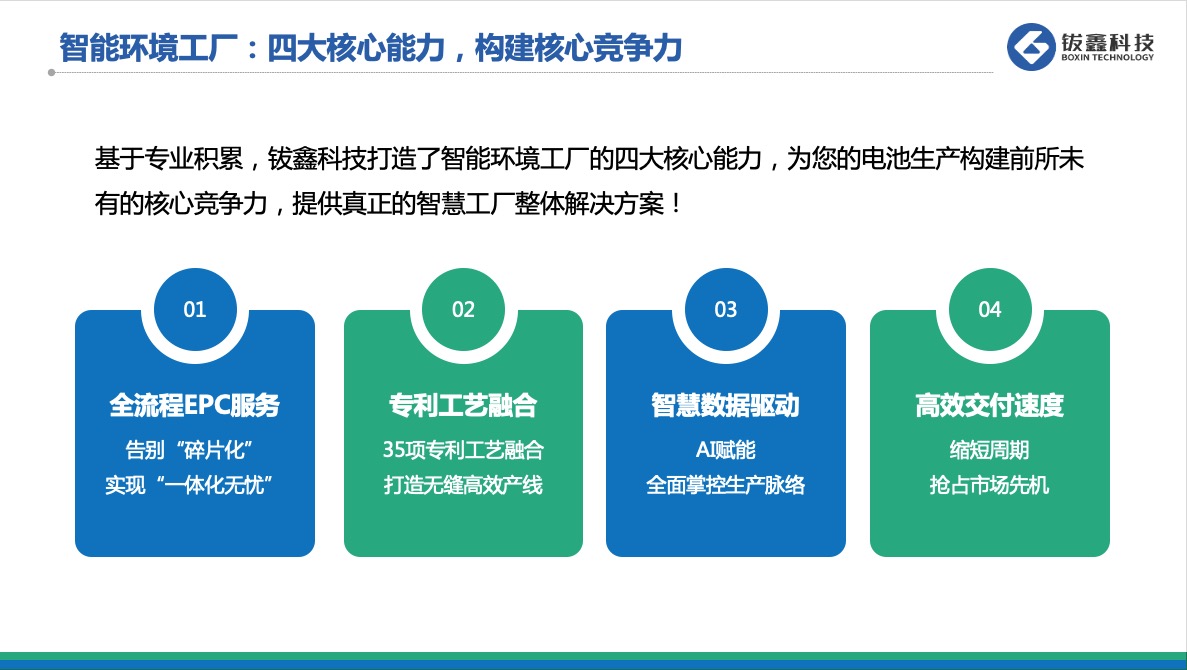 智能环境工厂：四大核心能力，构建核心竞争力

铍鑫科技
BOXIN TECHNOLOGY

基于专业积累，铍鑫科技打造了智能环境工厂的四大核心能力，为您的电池生产构建前所未有的核心竞争力，提供真正的智慧工厂整体解决方案！

01
全流程EPC服务
告别“碎片化”
实现“一体化无忧”

02
专利工艺融合
35项专利工艺融合
打造无缝高效产线

03
智慧数据驱动
AI赋能
全面掌控生产脉络

04
高效交付速度
缩短周期
抢占市场先机